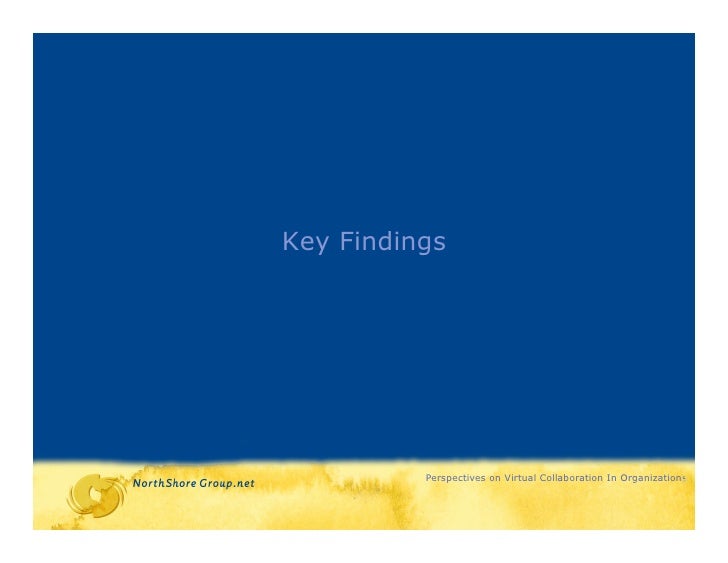 Key Findings

NorthShore Group.net

Perspectives on Virtual Collaboration In Organizations